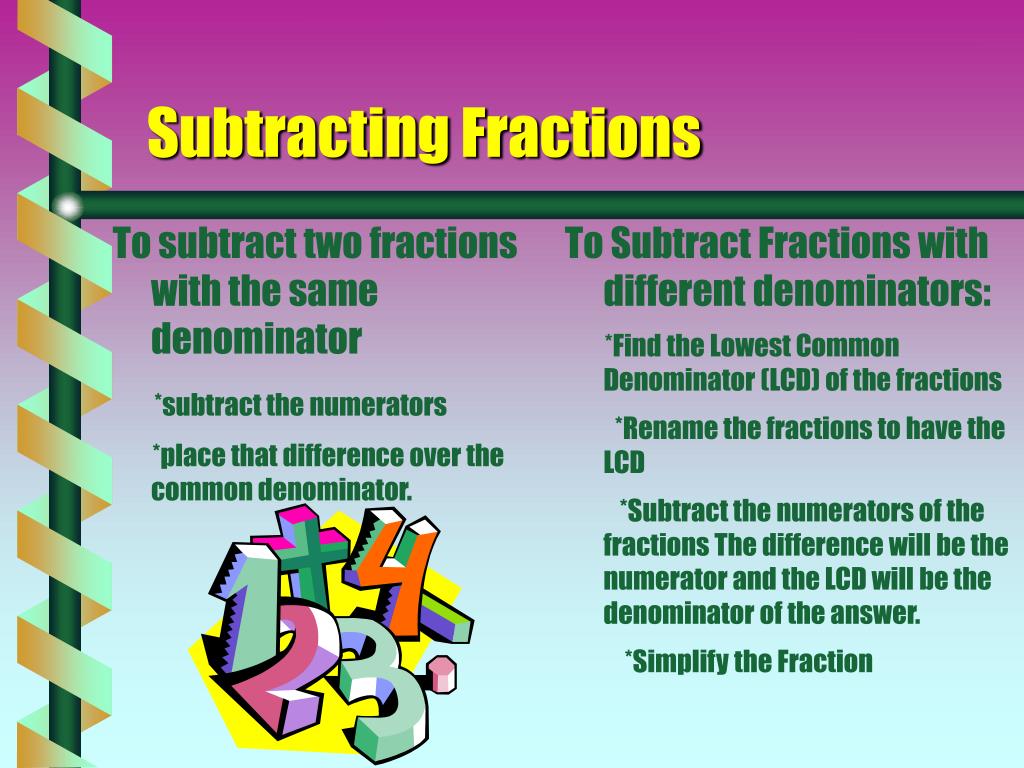 Subtracting Fractions

To subtract two fractions with the same denominator

*subtract the numerators

*place that difference over the common denominator.

To Subtract Fractions with different denominators:

*Find the Lowest Common Denominator (LCD) of the fractions

*Rename the fractions to have the LCD

*Subtract the numerators of the fractions The difference will be the numerator and the LCD will be the denominator of the answer.

*Simplify the Fraction